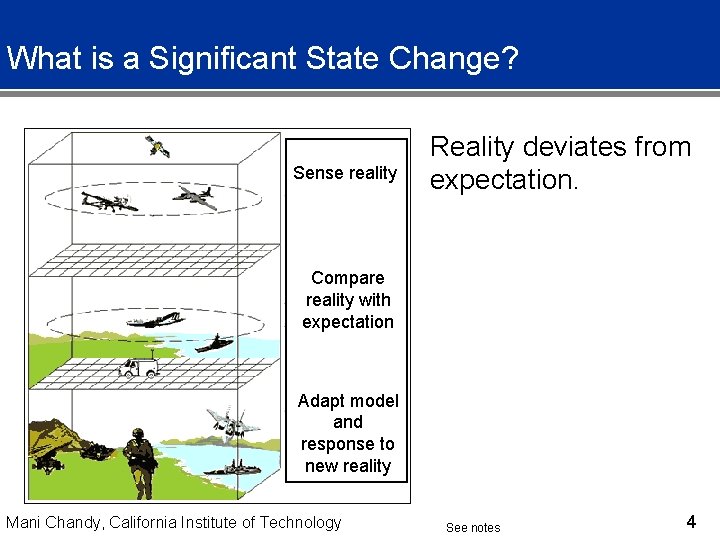 What is a Significant State Change?

Sense reality

Compare reality with expectation

Adapt model and response to new reality

Reality deviates from expectation.

Mani Chandy, California Institute of Technology

See notes

4